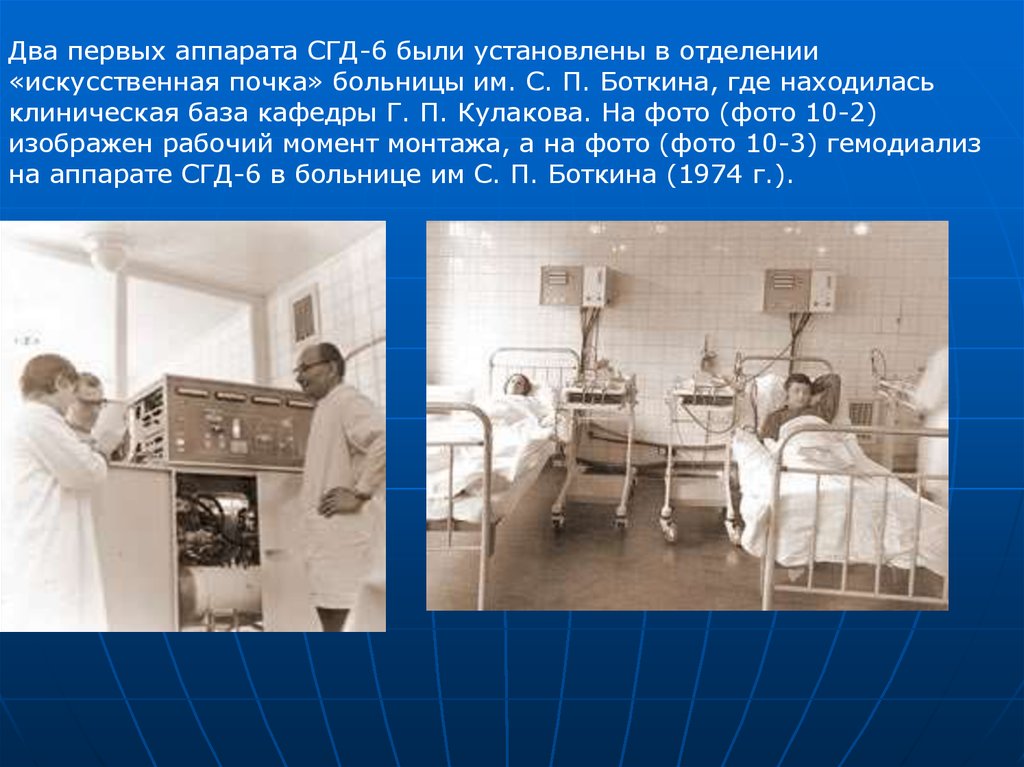 Два первых аппарата СГД-6 были установлены в отделении «искусственная почка» больницы им. С. П. Боткина, где находилась клиническая база кафедры Г. П. Кулакова. На фото (фото 10-2) изображен рабочий момент монтажа, а на фото (фото 10-3) гемодиализ на аппарате СГД-6 в больнице им С. П. Боткина (1974 г.).